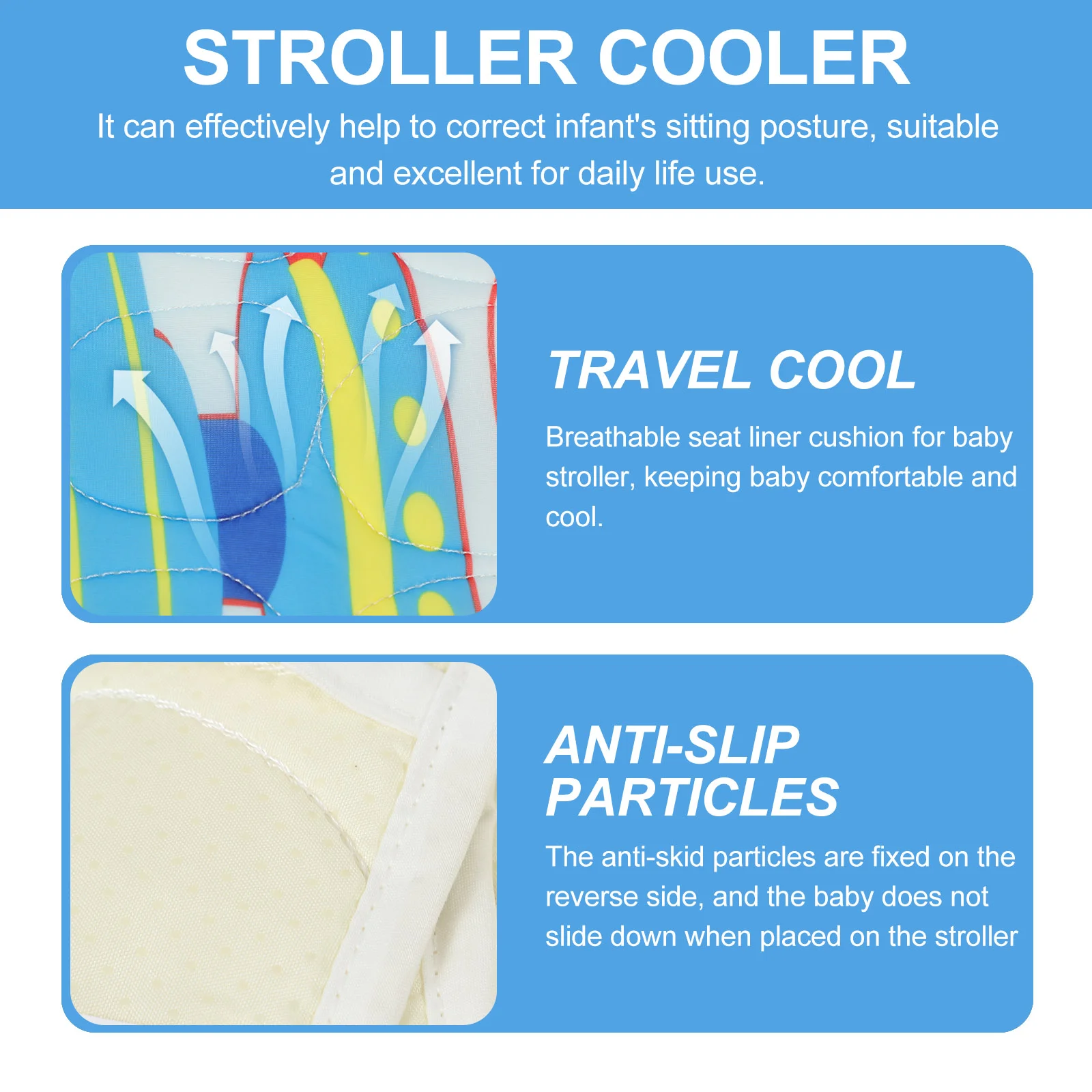 STROLLER COOLER

It can effectively help to correct infant's sitting posture, suitable and excellent for daily life use.

TRAVEL COOL

Breathable seat liner cushion for baby stroller, keeping baby comfortable and cool.

ANTI-SLIP PARTICLES

The anti-skid particles are fixed on the reverse side, and the baby does not slide down when placed on the stroller